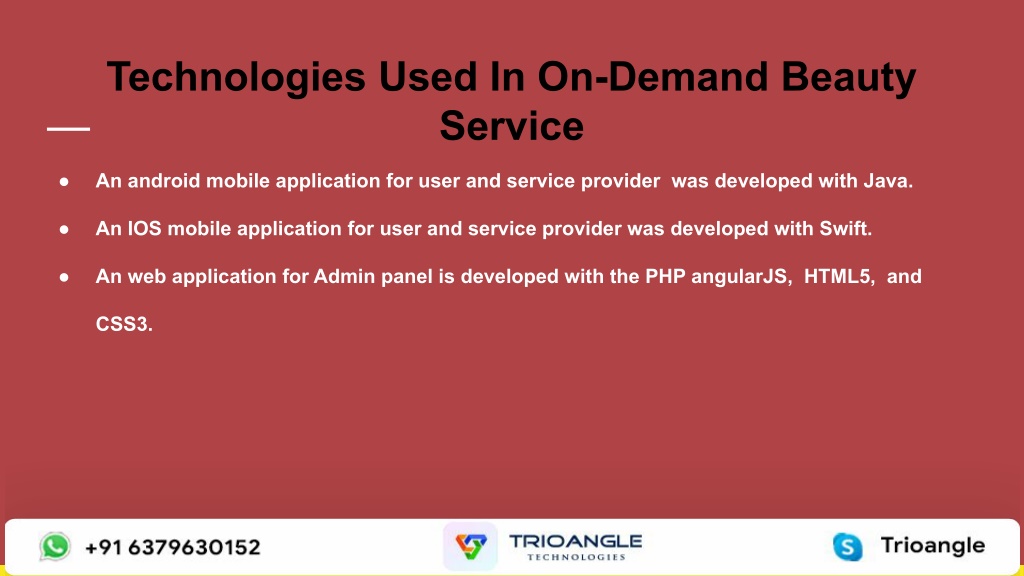 Technologies Used In On-Demand Beauty Service

● An android mobile application for user and service provider was developed with Java.

● An IOS mobile application for user and service provider was developed with Swift.

● An web application for Admin panel is developed with the PHP angularJS, HTML5, and CSS3.

+91 6379630152

TRIOANGLE TECHNOLOGIES

Trioangle